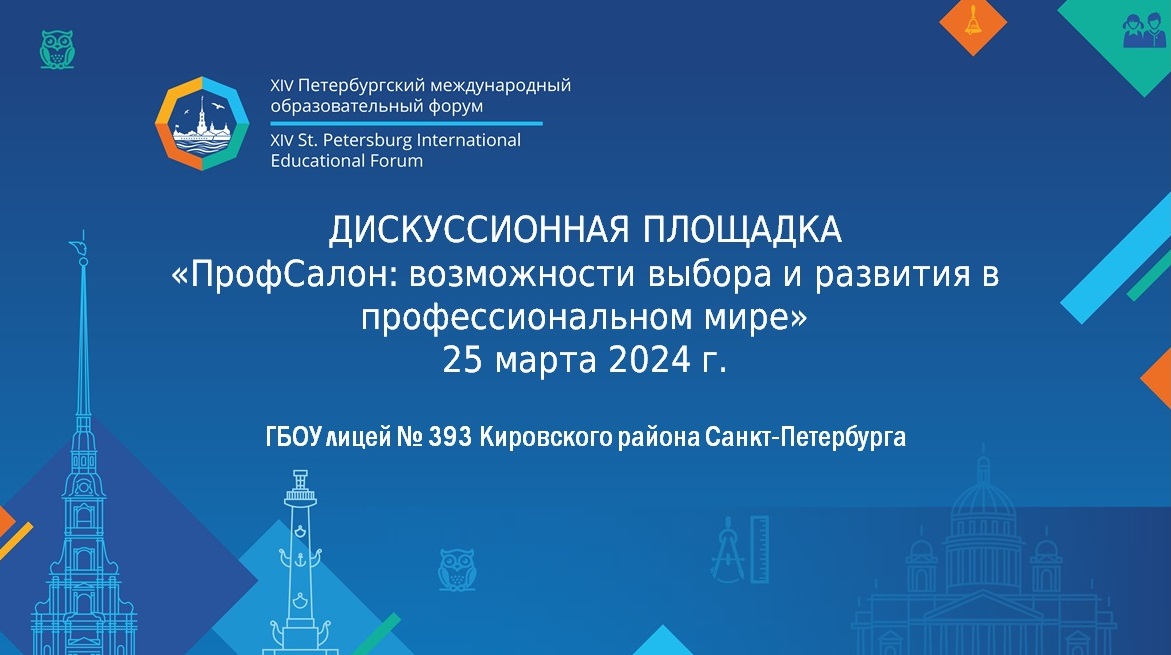 XIV Петербургский международный образовательный форум

XIV St. Petersburg International Educational Forum

ДИСКУССИОННАЯ ПЛОЩАДКА
«ПрофСалон: возможности выбора и развития в профессиональном мире»
25 марта 2024 г.

ГБОУ лицей № 393 Кировского района Санкт-Петербурга